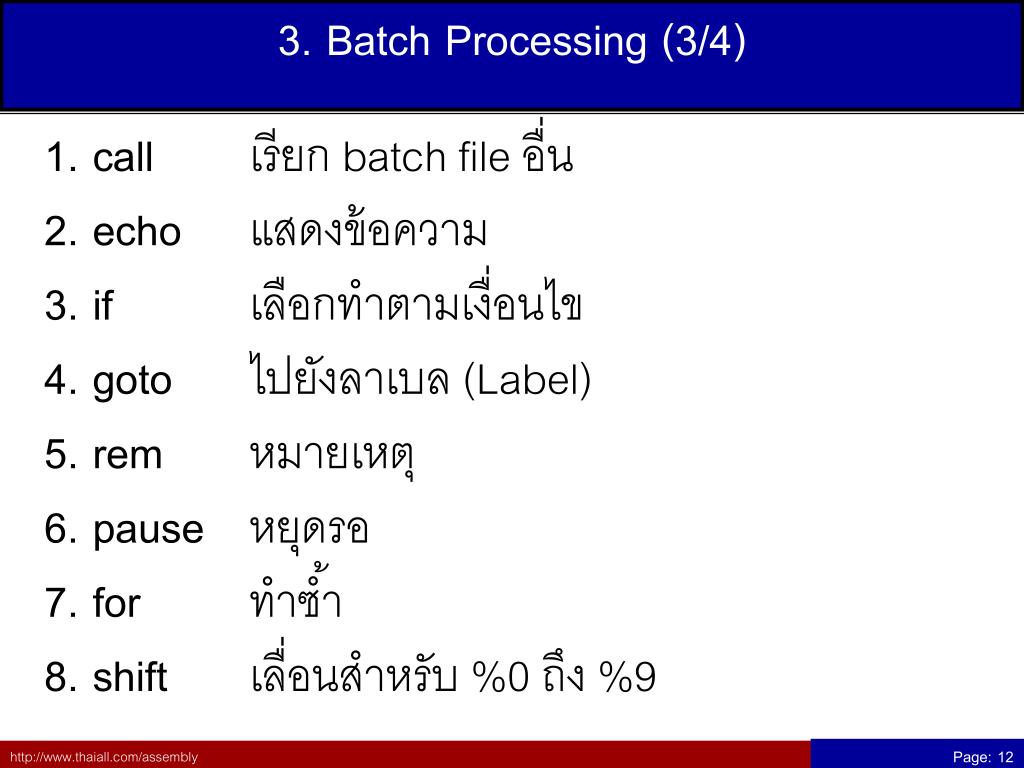 3. Batch Processing (3/4)

1. call เรียก batch file อื่น

2. echo แสดงข้อความ

3. if เลือกทำตามเงื่อนไข

4. goto ไปยังลาเบล (Label)

5. rem หมายเหตุ

6. pause หยุดรอ

7. for ทำซ้ำ

8. shift เลื่อนสำหรับ %0 ถึง %9

http://www.thaiall.com/assembly

Page: 12